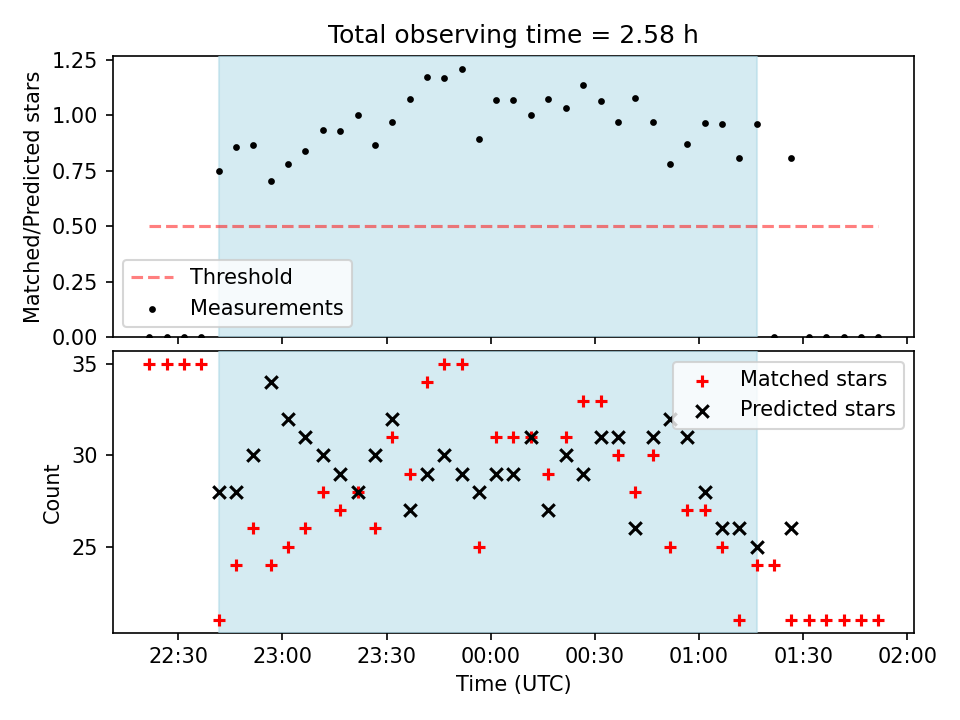 Total observing time = 2.58 h

Matched/Predicted stars
1.25
1.00
0.75
0.50
0.25
0.00

Threshold
Measurements

Count
35
30
25

Matched stars
Predicted stars

22:30
23:00
23:30
00:00
00:30
01:00
01:30
02:00
Time (UTC)